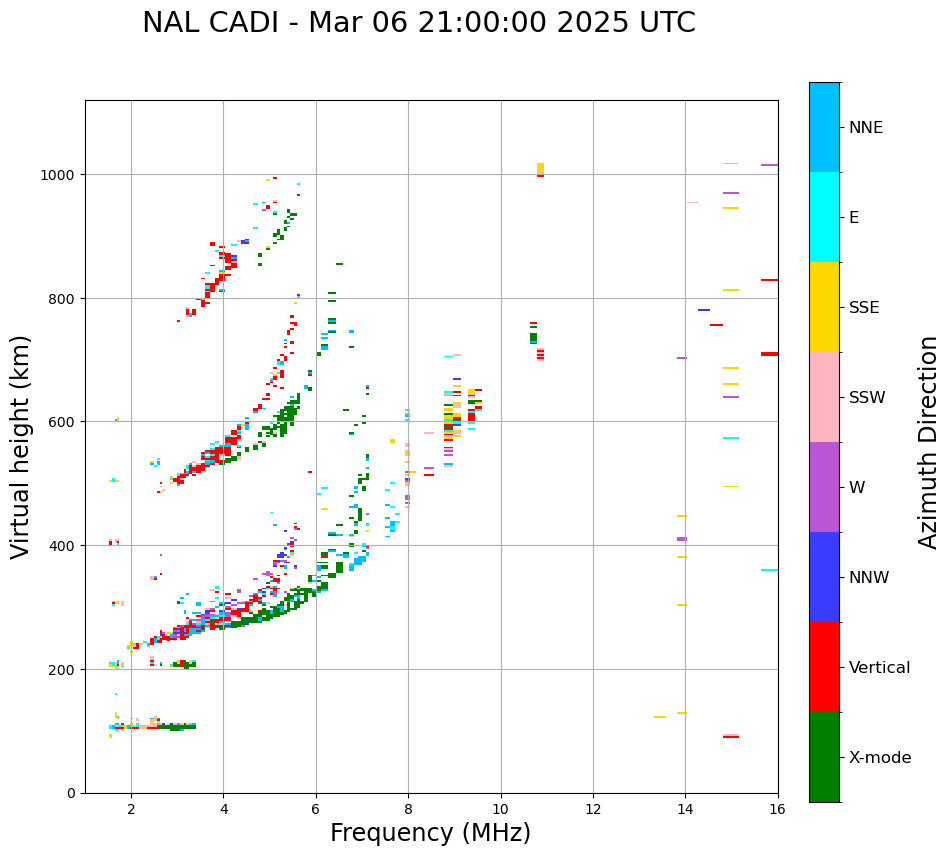 NAL CADI - Mar 06 21:00:00 2025 UTC

Virtual height (km)

1000
800
600
400
200
0

2 4 6 8 10 12 14 16

Frequency (MHz)

NNE
E
SSE
SSW
W
NNW
Vertical
X-mode

Azimuth Direction